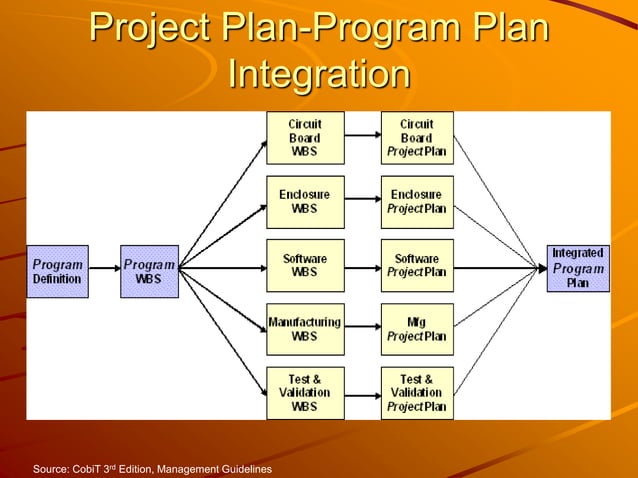 Project Plan-Program Plan Integration

Program Definition

Program WBS

Circuit Board WBS

Enclosure WBS

Software WBS

Manufacturing WBS

Test & Validation WBS

Circuit Board Project Plan

Enclosure Project Plan

Software Project Plan

Mfg Project Plan

Test & Validation Project Plan

Integrated Program Plan

Source: CobiT 3rd Edition, Management Guidelines